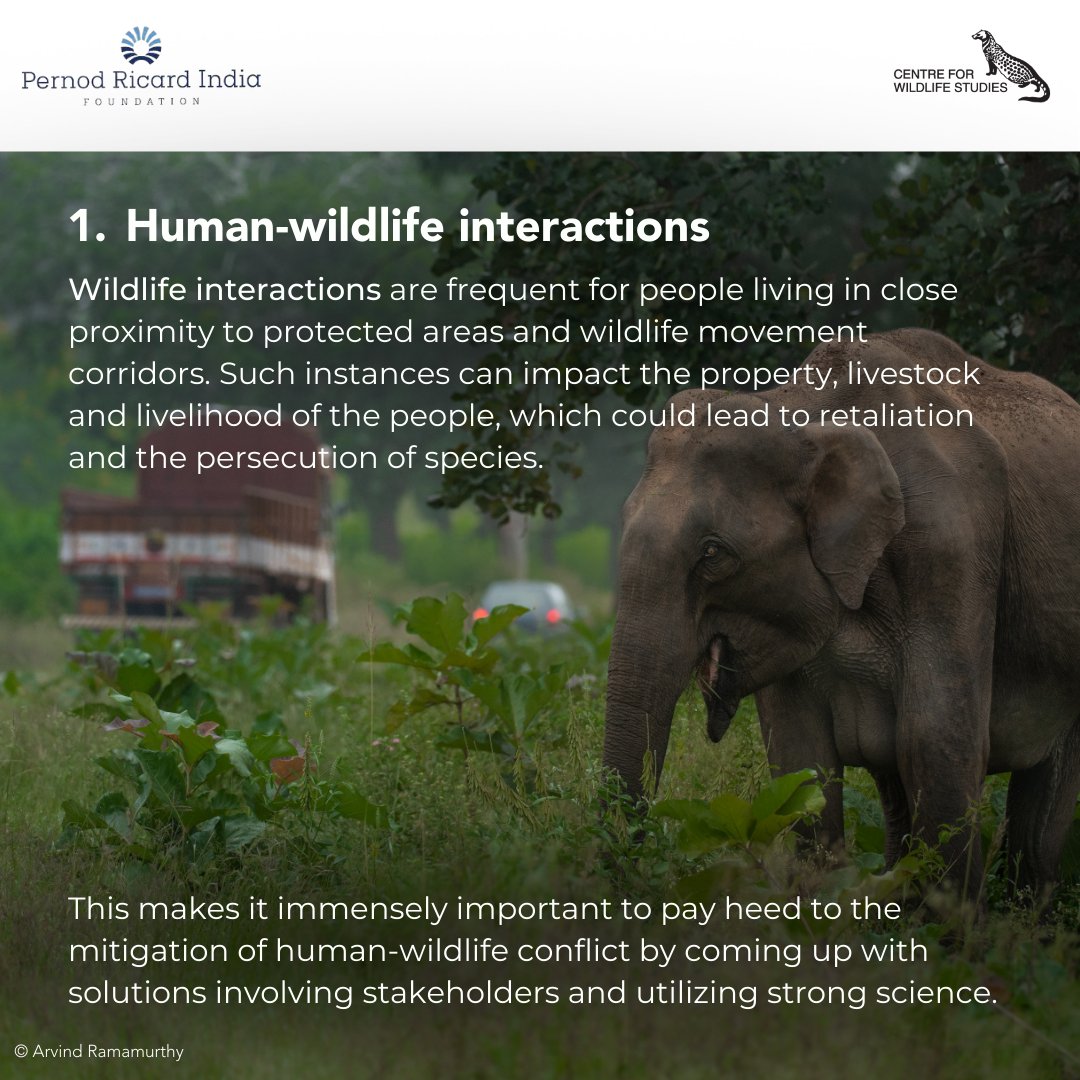 Pernod Ricard India
FOUNDATION

CENTRE FOR WILDLIFE STUDIES

1. Human-wildlife interactions

Wildlife interactions are frequent for people living in close proximity to protected areas and wildlife movement corridors. Such instances can impact the property, livestock and livelihood of the people, which could lead to retaliation and the persecution of species.

This makes it immensely important to pay heed to the mitigation of human-wildlife conflict by coming up with solutions involving stakeholders and utilizing strong science.

© Arvind Ramamurthy